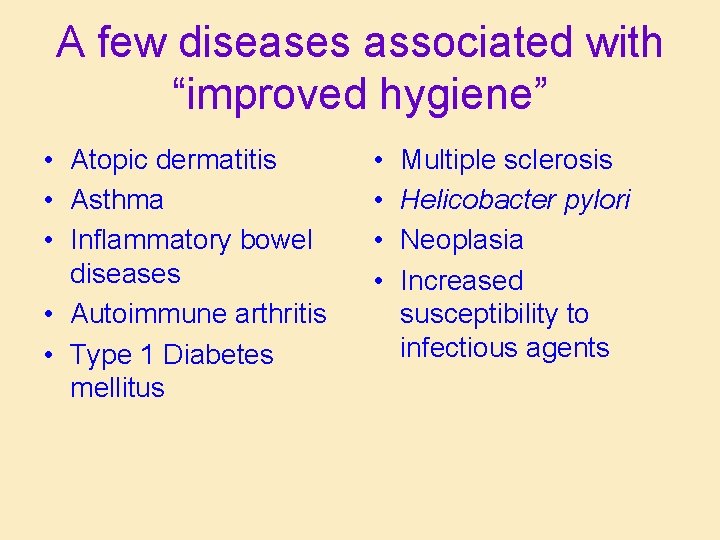 A few diseases associated with “improved hygiene”

• Atopic dermatitis
• Asthma
• Inflammatory bowel diseases
• Autoimmune arthritis
• Type 1 Diabetes mellitus

• Multiple sclerosis
• Helicobacter pylori
• Neoplasia
• Increased susceptibility to infectious agents